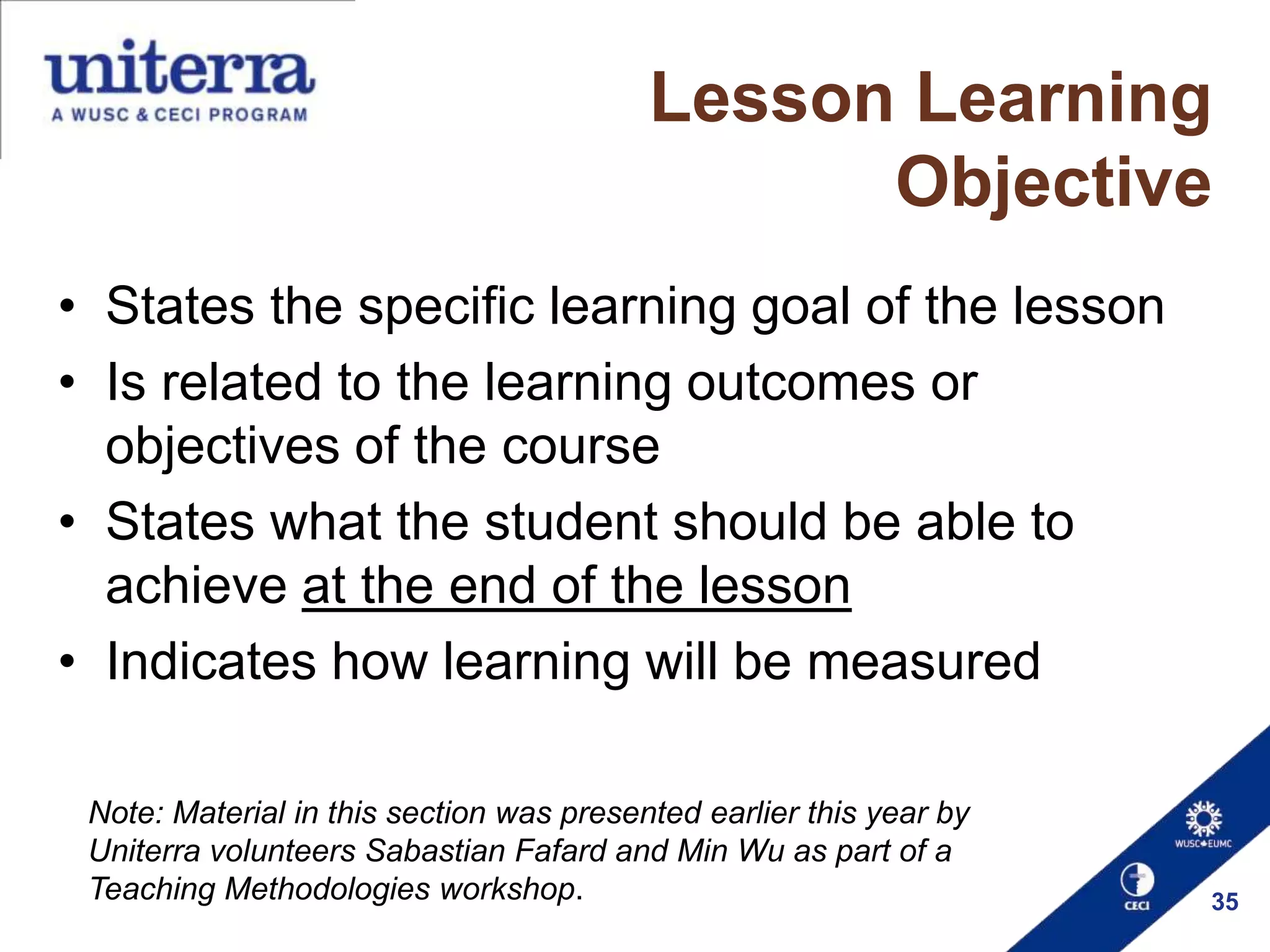 uniterra
A WUSC & CECI PROGRAM

Lesson Learning Objective

• States the specific learning goal of the lesson
• Is related to the learning outcomes or objectives of the course
• States what the student should be able to achieve at the end of the lesson
• Indicates how learning will be measured

Note: Material in this section was presented earlier this year by Uniterra volunteers Sabastian Fafard and Min Wu as part of a Teaching Methodologies workshop.

WUSC EUMC
CECI
35